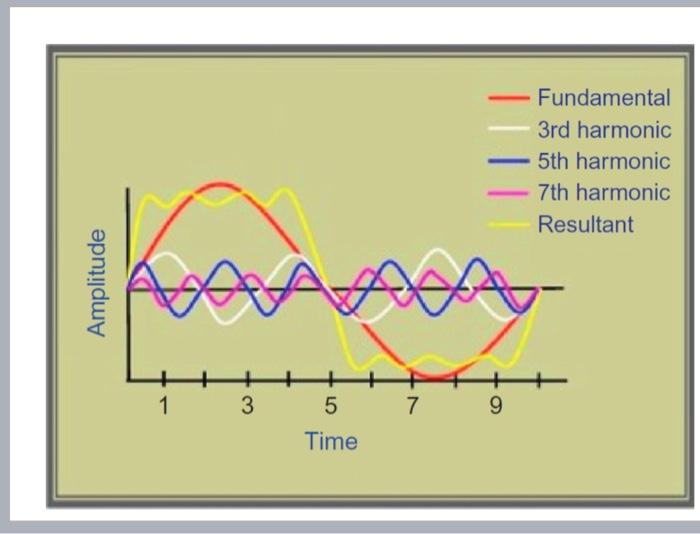 Fundamental
3rd harmonic
5th harmonic
7th harmonic
Resultant

Amplitude

1
3
5
7
9

Time